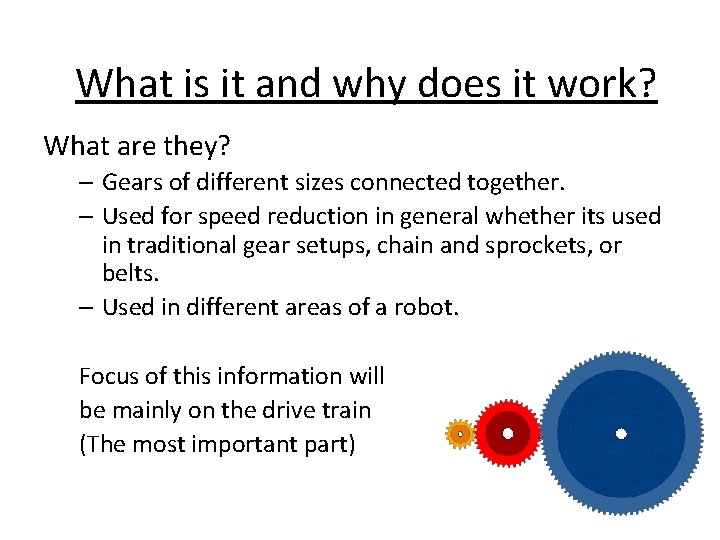 What is it and why does it work?

What are they?

– Gears of different sizes connected together.
– Used for speed reduction in general whether its used in traditional gear setups, chain and sprockets, or belts.
– Used in different areas of a robot.

Focus of this information will be mainly on the drive train (The most important part)